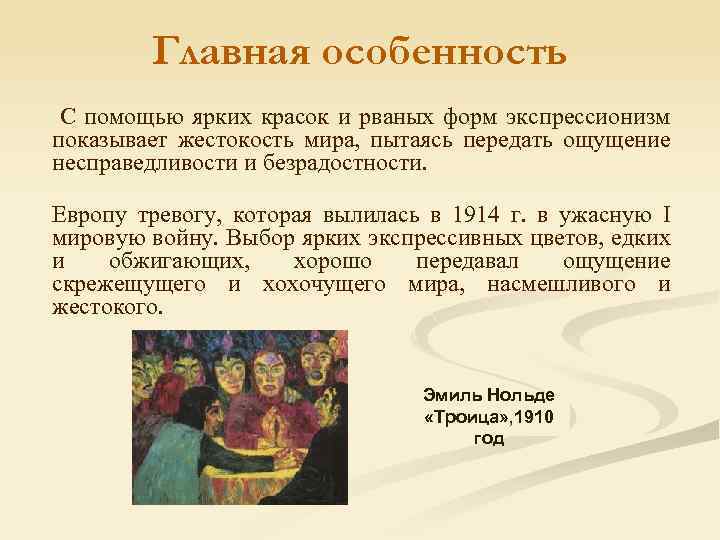 Главная особенность

С помощью ярких красок и рваных форм экспрессионизм показывает жестокость мира, пытаясь передать ощущение несправедливости и безрадостности.

Европу тревогу, которая вылилась в 1914 г. в ужасную I мировую войну. Выбор ярких экспрессивных цветов, едких и обжигающих, хорошо передавал ощущение скрежещущего и хохочущего мира, насмешливого и жестокого.

Эмиль Нольде «Троица»,1910 год